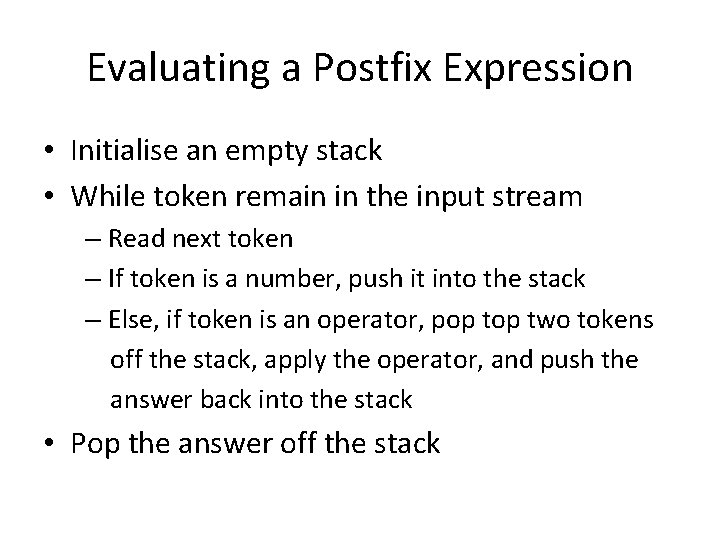 Evaluating a Postfix Expression

• Initialise an empty stack
• While token remain in the input stream
– Read next token
– If token is a number, push it into the stack
– Else, if token is an operator, pop top two tokens off the stack, apply the operator, and push the answer back into the stack
• Pop the answer off the stack